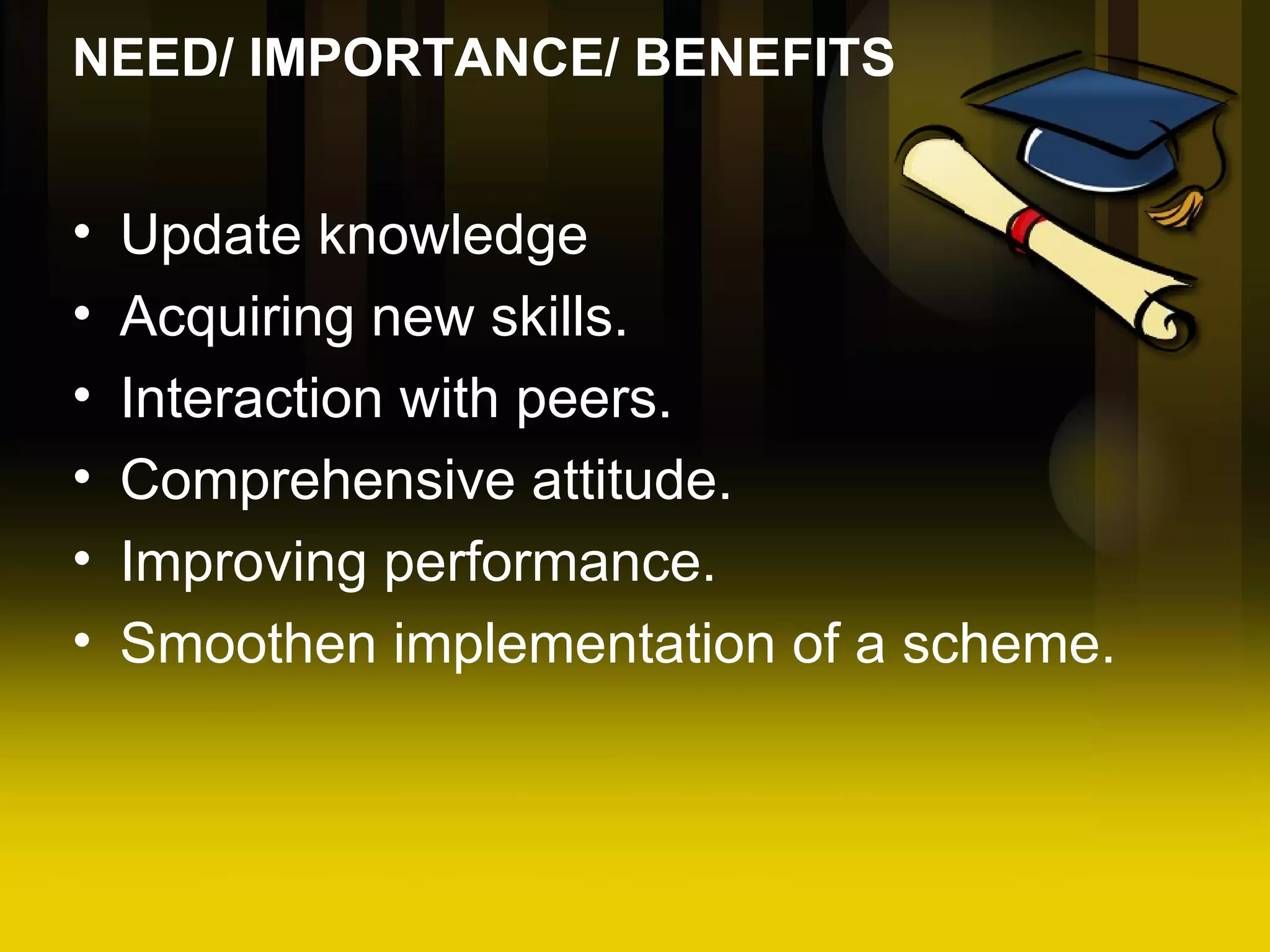 NEED/ IMPORTANCE/ BENEFITS

• Update knowledge
• Acquiring new skills.
• Interaction with peers.
• Comprehensive attitude.
• Improving performance.
• Smoothen implementation of a scheme.